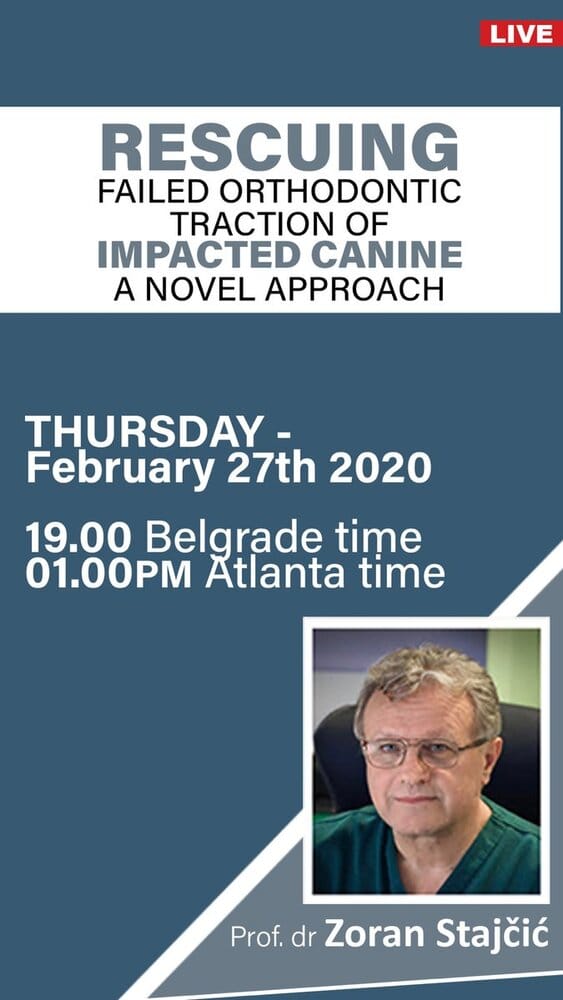 LIVE

RESCUING
FAILED ORTHODONTIC TRACTION OF
IMPACTED CANINE
A NOVEL APPROACH

THURSDAY - February 27th 2020

19.00 Belgrade time
01.00PM Atlanta time

Prof. dr Zoran Stajčić